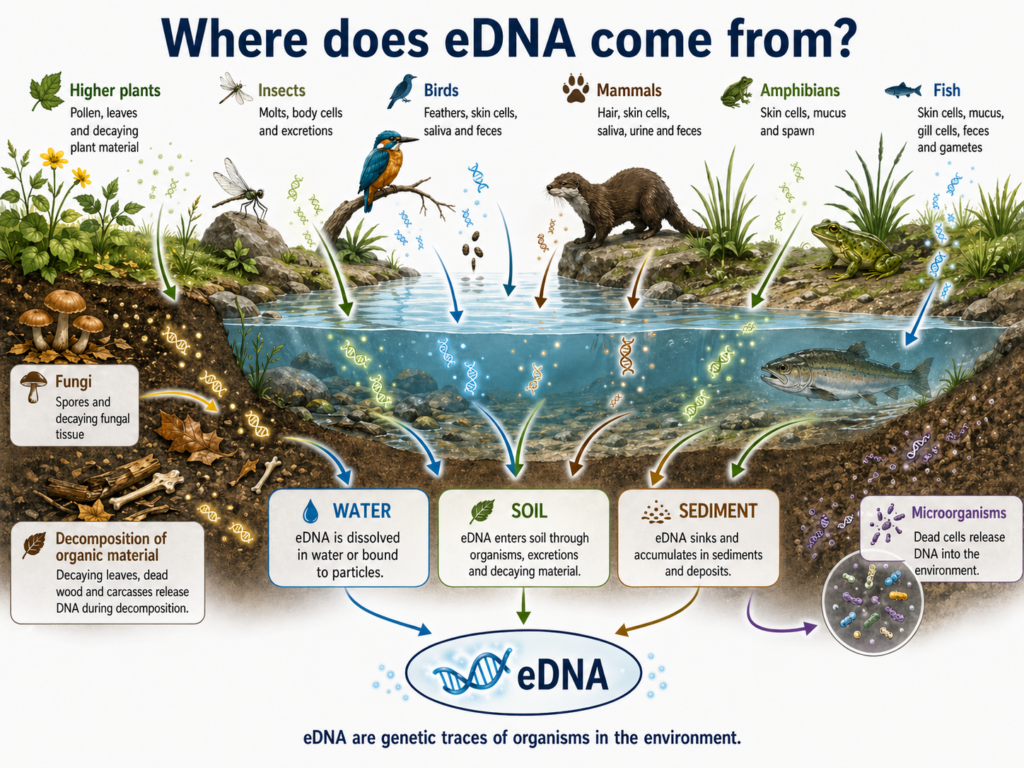 Where does eDNA come from?

Higher plants
Pollen, leaves and decaying plant material

Insects
Molts, body cells and excretions

Birds
Feathers, skin cells, saliva and feces

Mammals
Hair, skin cells, saliva, urine and feces

Amphibians
Skin cells, mucus and spawn

Fish
Skin cells, mucus, gill cells, feces and gametes

Fungi
Spores and decaying fungal tissue

Decomposition of organic material
Decaying leaves, dead wood and carcasses release DNA during decomposition.

WATER
eDNA is dissolved in water or bound to particles.

SOIL
eDNA enters soil through organisms, excretions and decaying material.

SEDIMENT
eDNA sinks and accumulates in sediments and deposits.

Microorganisms
Dead cells release DNA into the environment.

eDNA

eDNA are genetic traces of organisms in the environment.